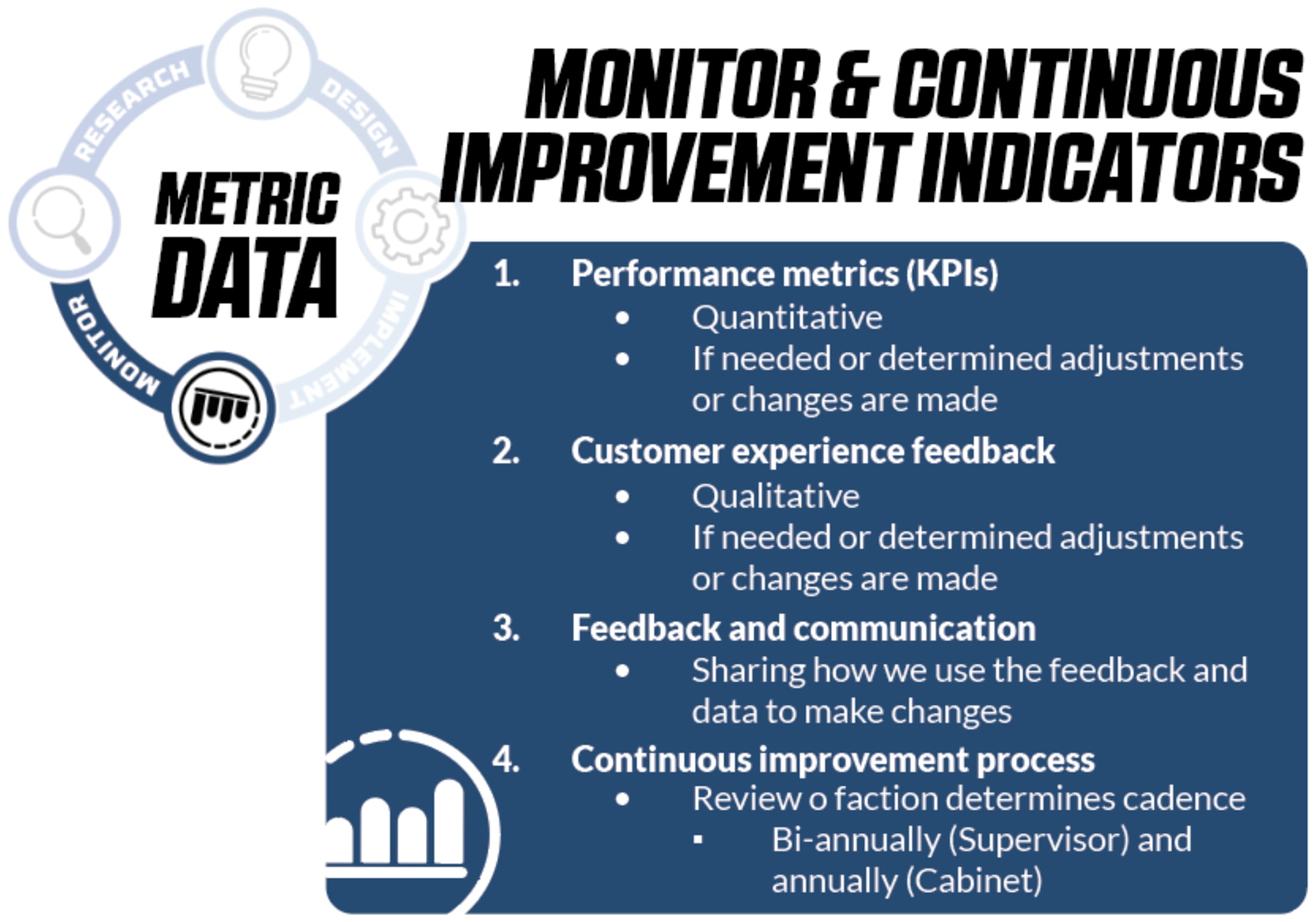 RESEARCH
DESIGN
IMPLEMENT
MONITOR

METRIC DATA

MONITOR & CONTINUOUS IMPROVEMENT INDICATORS

1. Performance metrics (KPIs)
• Quantitative
• If needed or determined adjustments or changes are made
2. Customer experience feedback
• Qualitative
• If needed or determined adjustments or changes are made
3. Feedback and communication
• Sharing how we use the feedback and data to make changes
4. Continuous improvement process
• Review o faction determines cadence
▪ Bi-annually (Supervisor) and annually (Cabinet)